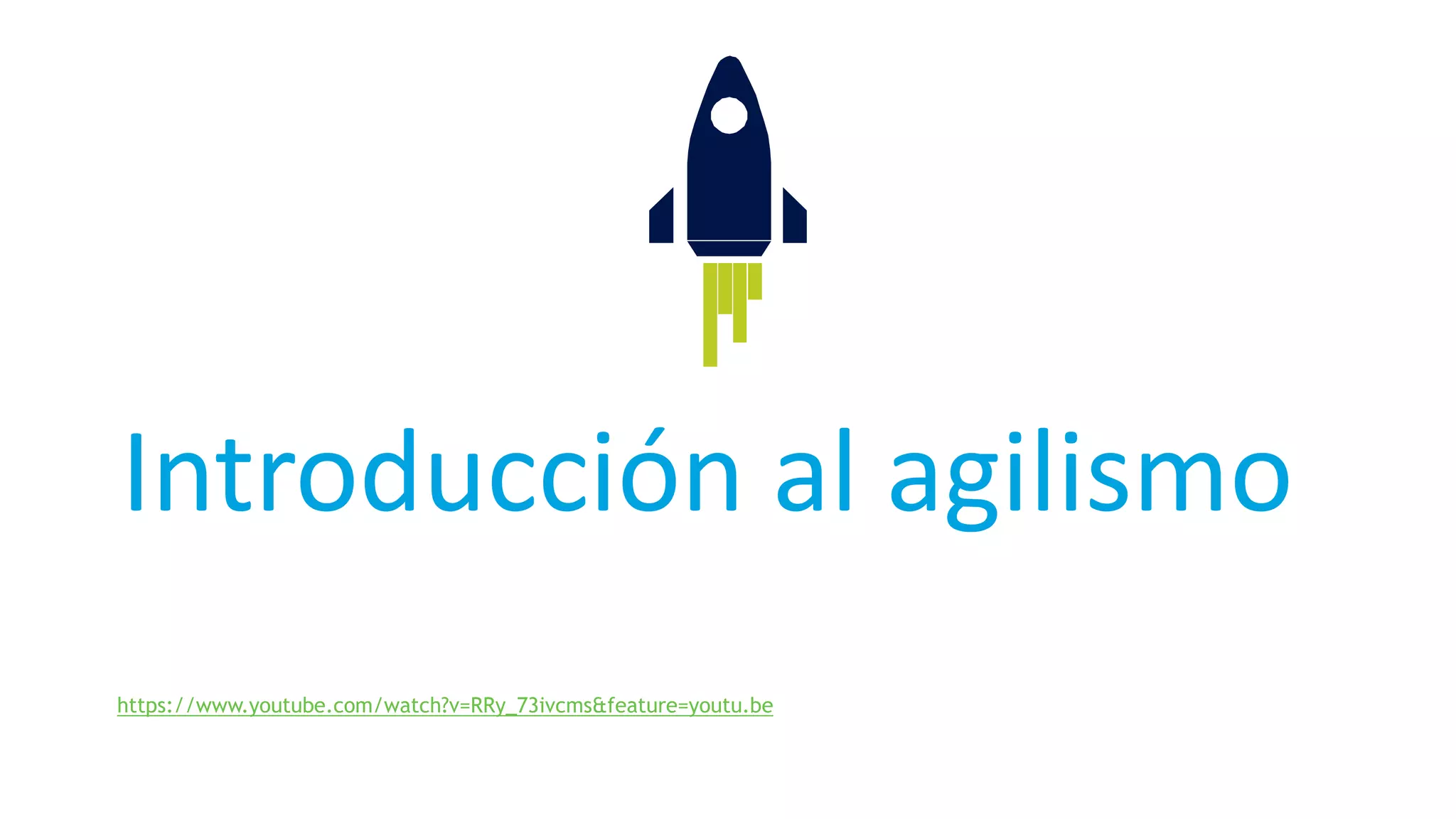 Introducción al agilismo

https://www.youtube.com/watch?v=RRy_73ivcms&feature=youtu.be